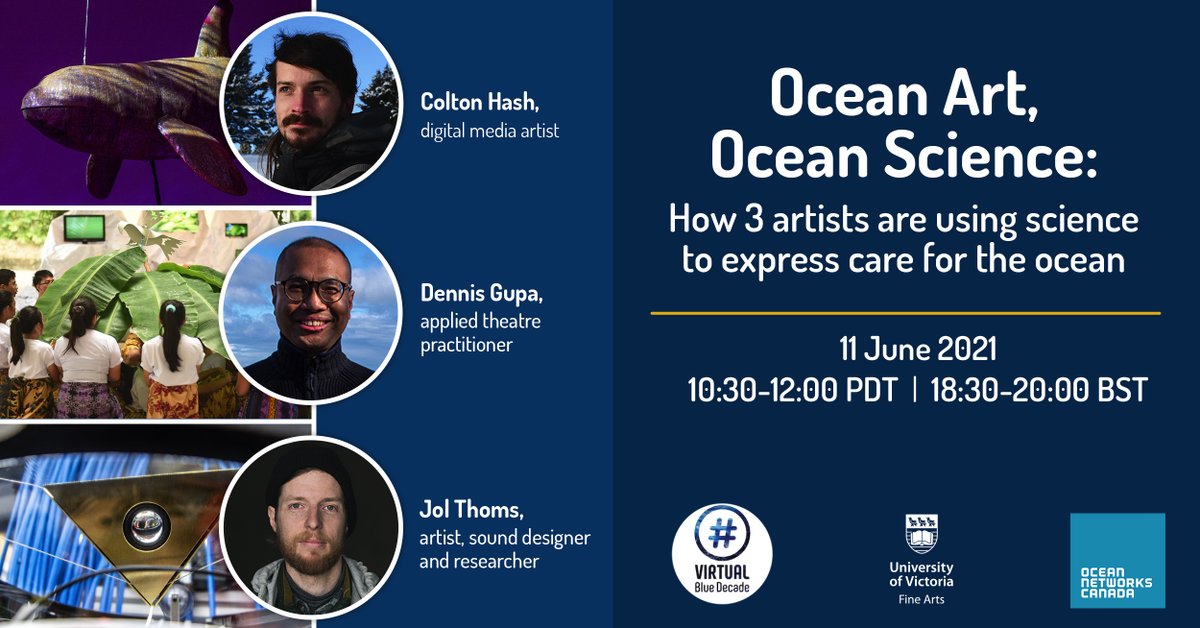 Colton Hash, digital media artist

Dennis Gupa, applied theatre practitioner

Jol Thoms, artist, sound designer and researcher

Ocean Art, Ocean Science:

How 3 artists are using science to express care for the ocean

11 June 2021

10:30-12:00 PDT | 18:30-20:00 BST

# VIRTUAL Blue Decade

University of Victoria
Fine Arts

OCEAN NETWORKS CANADA